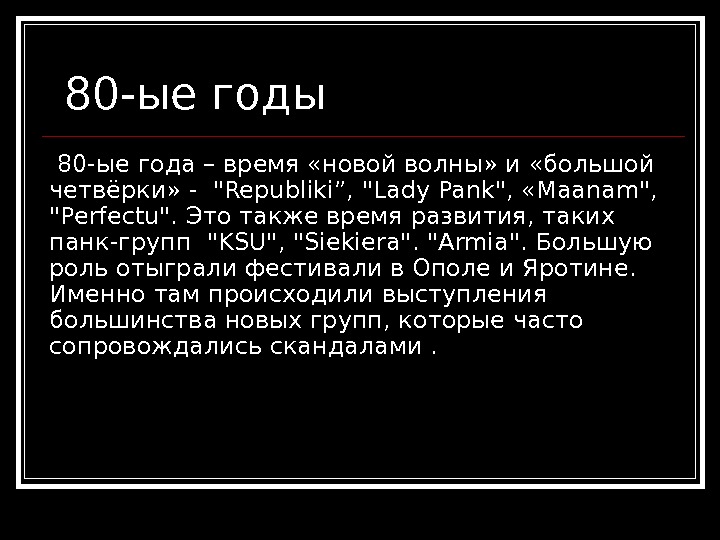 80-ые годы

80-ые года – время «новой волны» и «большой четвёрки» - "Republiki”, "Lady Pank", «Maanam", "Perfectu". Это также время развития, таких панк-групп "KSU", "Siekiera". "Armia". Большую роль отыграли фестивали в Ополе и Яротине. Именно там происходили выступления большинства новых групп, которые часто сопровождались скандалами .